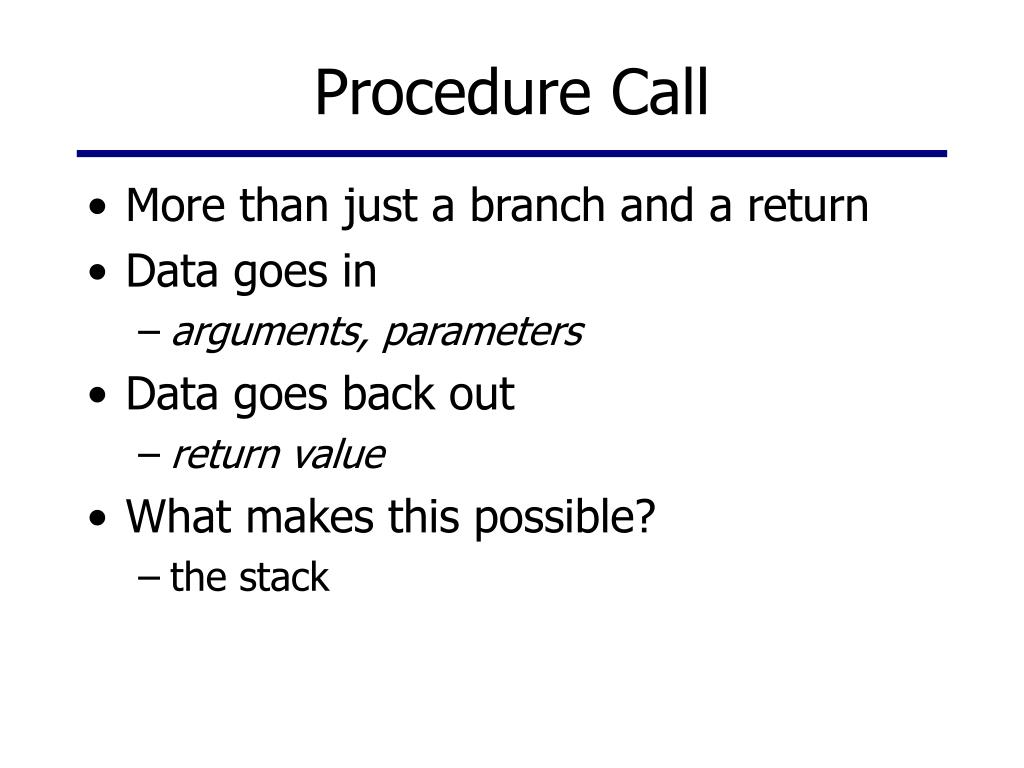 Procedure Call

• More than just a branch and a return
• Data goes in
– arguments, parameters
• Data goes back out
– return value
• What makes this possible?
– the stack